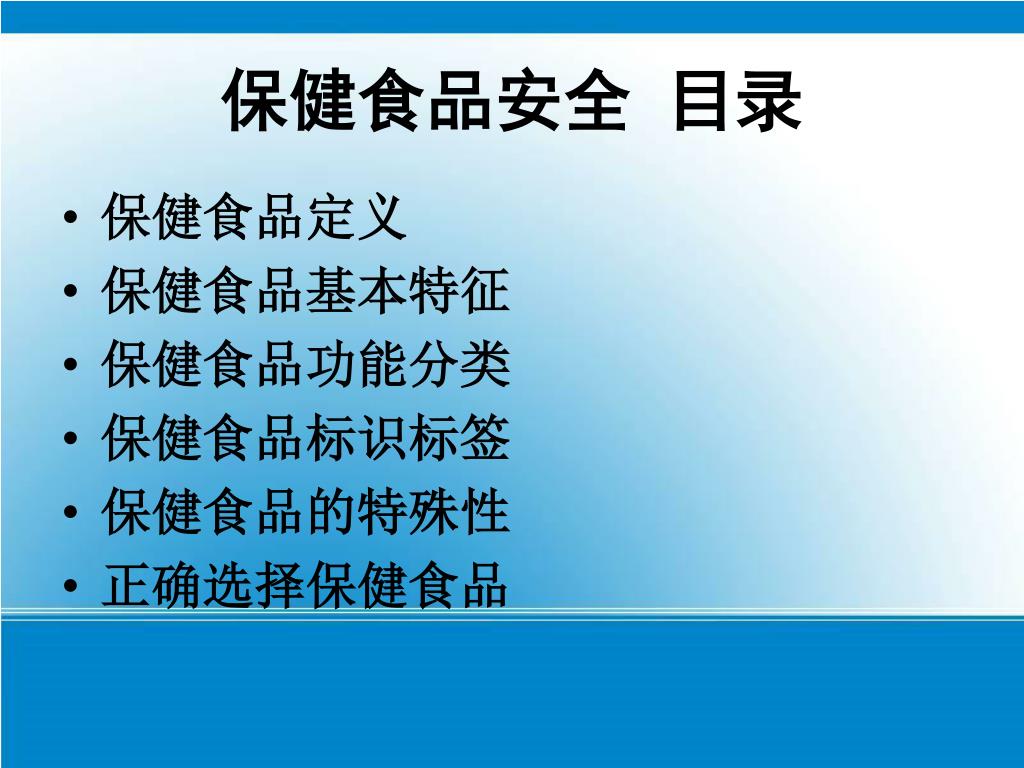 保健食品安全 目录

• 保健食品定义
• 保健食品基本特征
• 保健食品功能分类
• 保健食品标识标签
• 保健食品的特殊性
• 正确选择保健食品